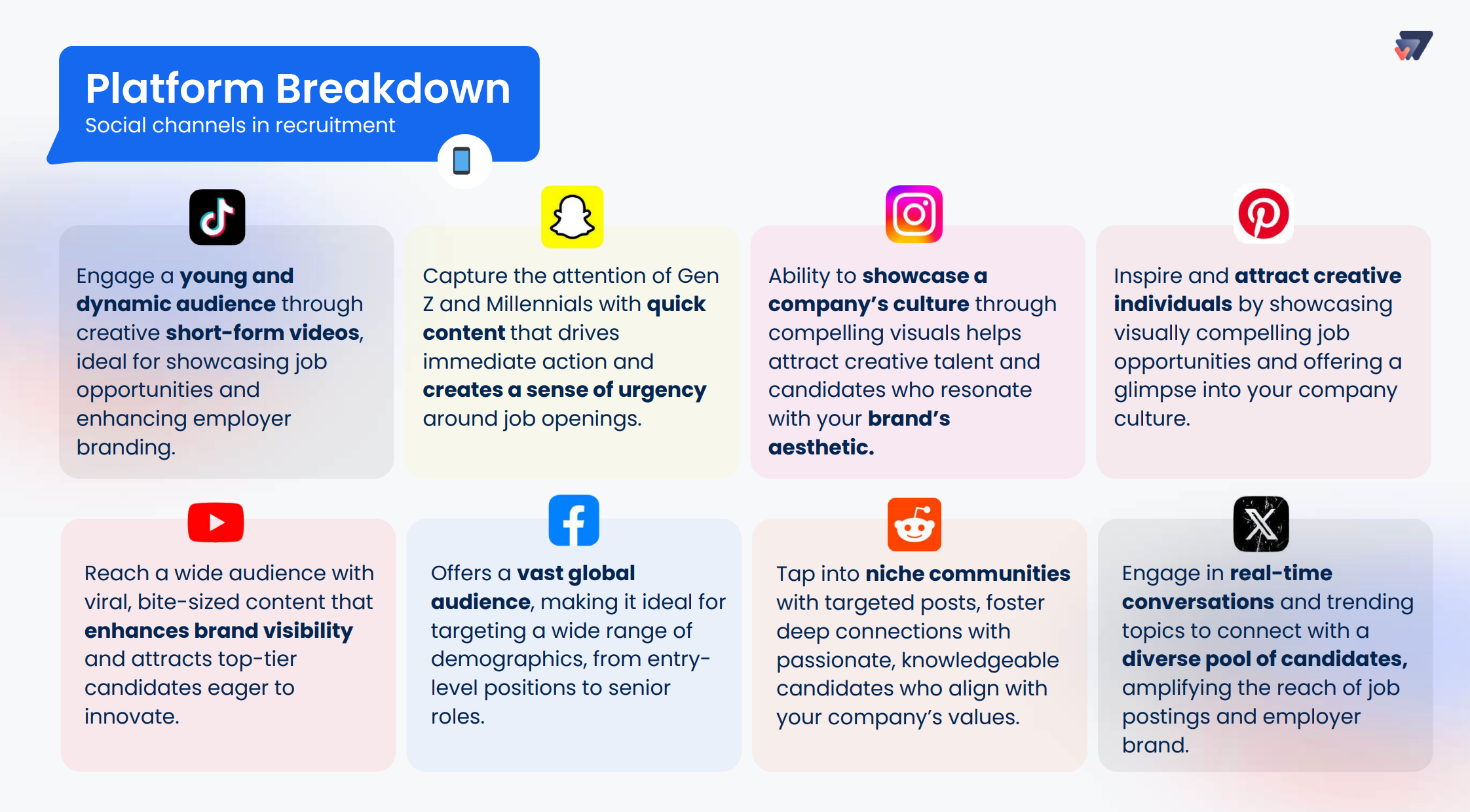 Platform Breakdown
Social channels in recruitment

Engage a young and dynamic audience through creative short-form videos, ideal for showcasing job opportunities and enhancing employer branding.

Capture the attention of Gen Z and Millennials with quick content that drives immediate action and creates a sense of urgency around job openings.

Ability to showcase a company's culture through compelling visuals helps attract creative talent and candidates who resonate with your brand's aesthetic.

Inspire and attract creative individuals by showcasing visually compelling job opportunities and offering a glimpse into your company culture.

Reach a wide audience with viral, bite-sized content that enhances brand visibility and attracts top-tier candidates eager to innovate.

Offers a vast global audience, making it ideal for targeting a wide range of demographics, from entry-level positions to senior roles.

Tap into niche communities with targeted posts, foster deep connections with passionate, knowledgeable candidates who align with your company's values.

Engage in real-time conversations and trending topics to connect with a diverse pool of candidates, amplifying the reach of job postings and employer brand.